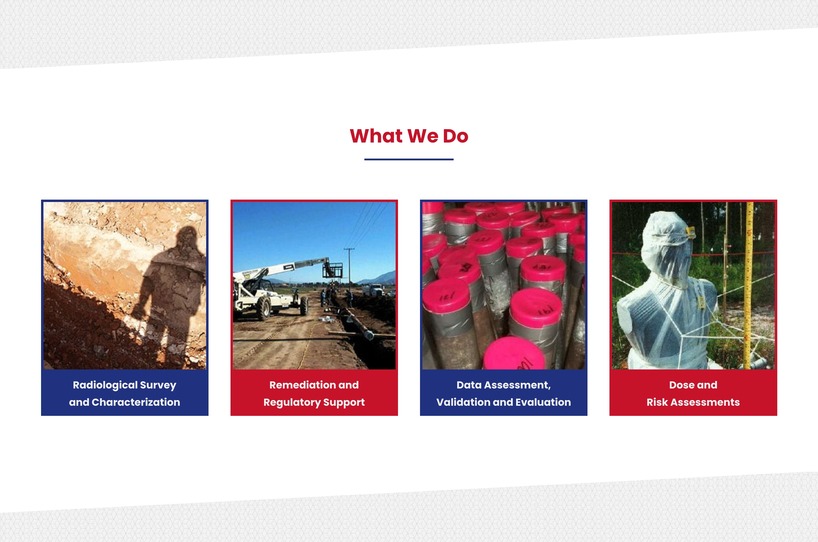 What We Do

Radiological Survey and Characterization

Remediation and Regulatory Support

Data Assessment, Validation and Evaluation

Dose and Risk Assessments